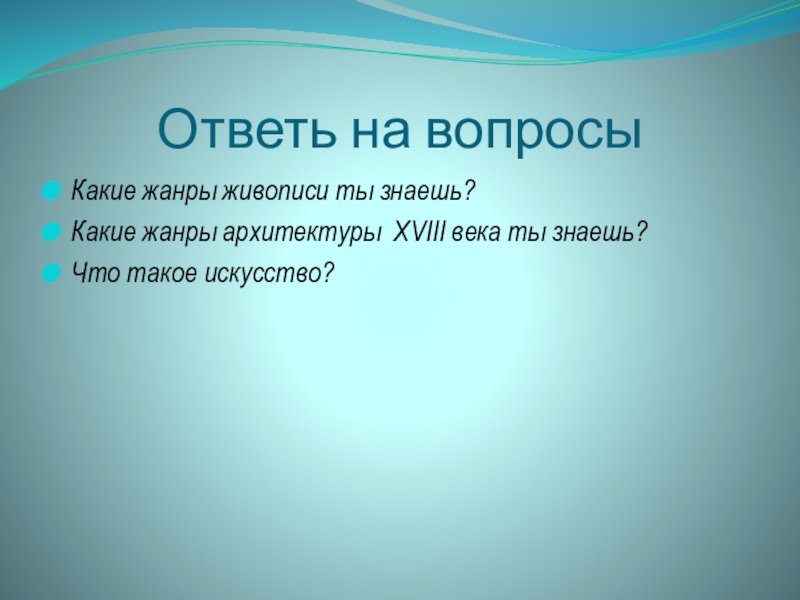 Ответь на вопросы

Какие жанры живописи ты знаешь?

Какие жанры архитектуры XVIII века ты знаешь?

Что такое искусство?